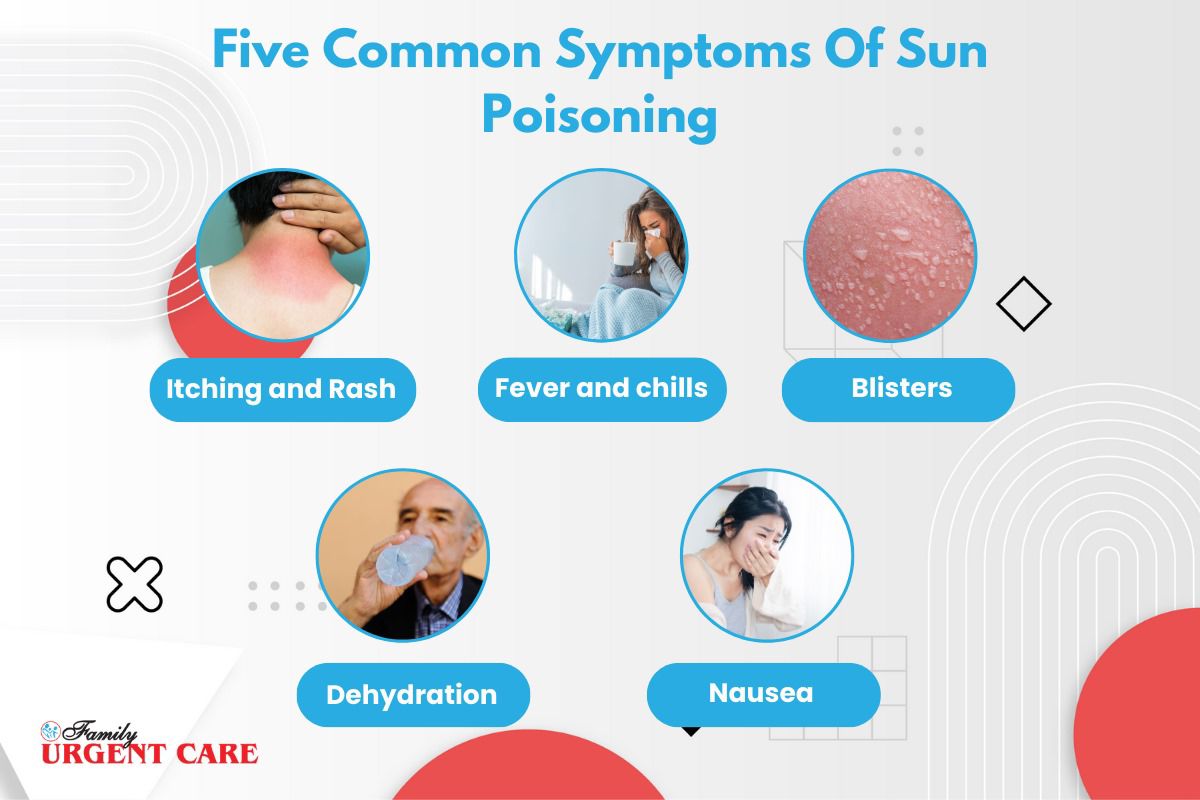 Five Common Symptoms Of Sun Poisoning

Itching and Rash

Fever and chills

Blisters

Dehydration

Nausea

Family
URGENT CARE